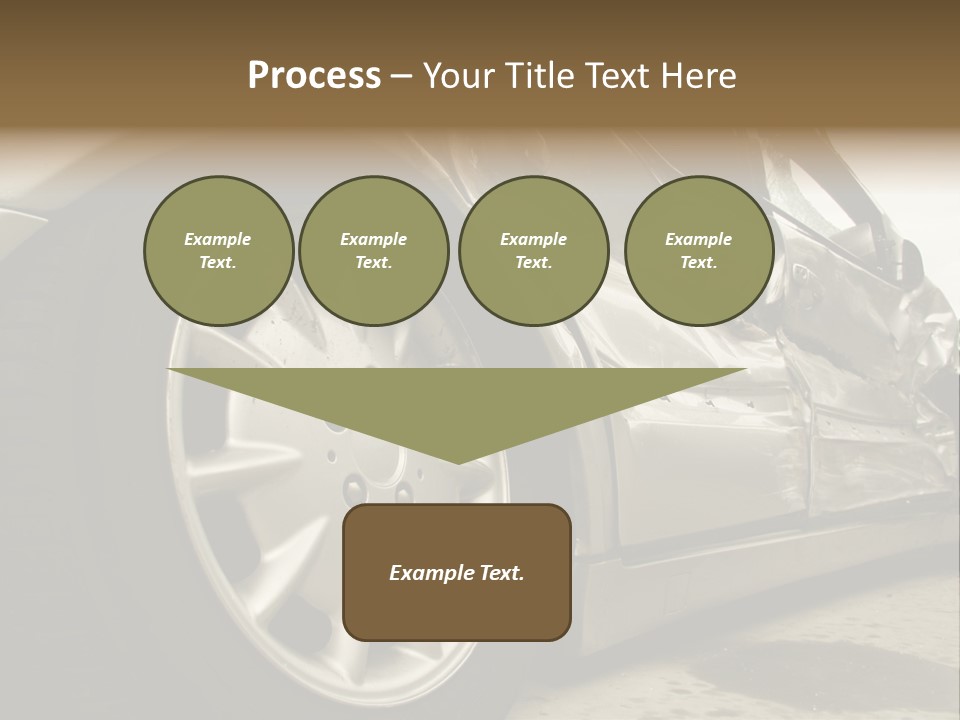 Process – Your Title Text Here

Example Text.

Example Text.

Example Text.

Example Text.

Example Text.